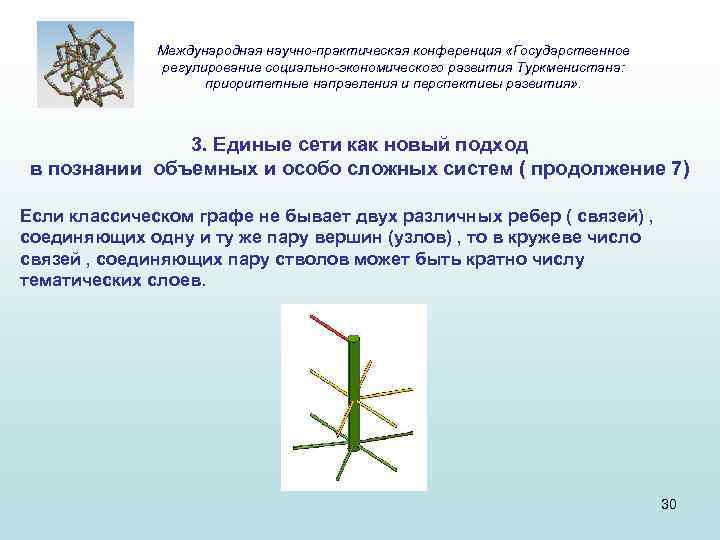 Международная научно-практическая конференция «Государственное регулирование социально-экономического развития Туркменистана: приоритетные направления и перспективы развития».

3. Единые сети как новый подход в познании объемных и особо сложных систем ( продолжение 7)

Если классическом графе не бывает двух различных ребер ( связей) , соединяющих одну и ту же пару вершин (узлов) , то в кружеве число связей , соединяющих пару стволов может быть кратно числу тематических слоев.

30